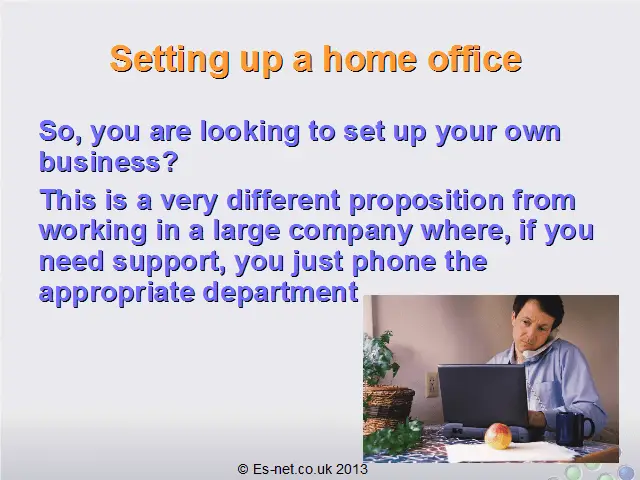 Setting up a home office

So, you are looking to set up your own business?

This is a very different proposition from working in a large company where, if you need support, you just phone the appropriate department

© Es-net.co.uk 2013